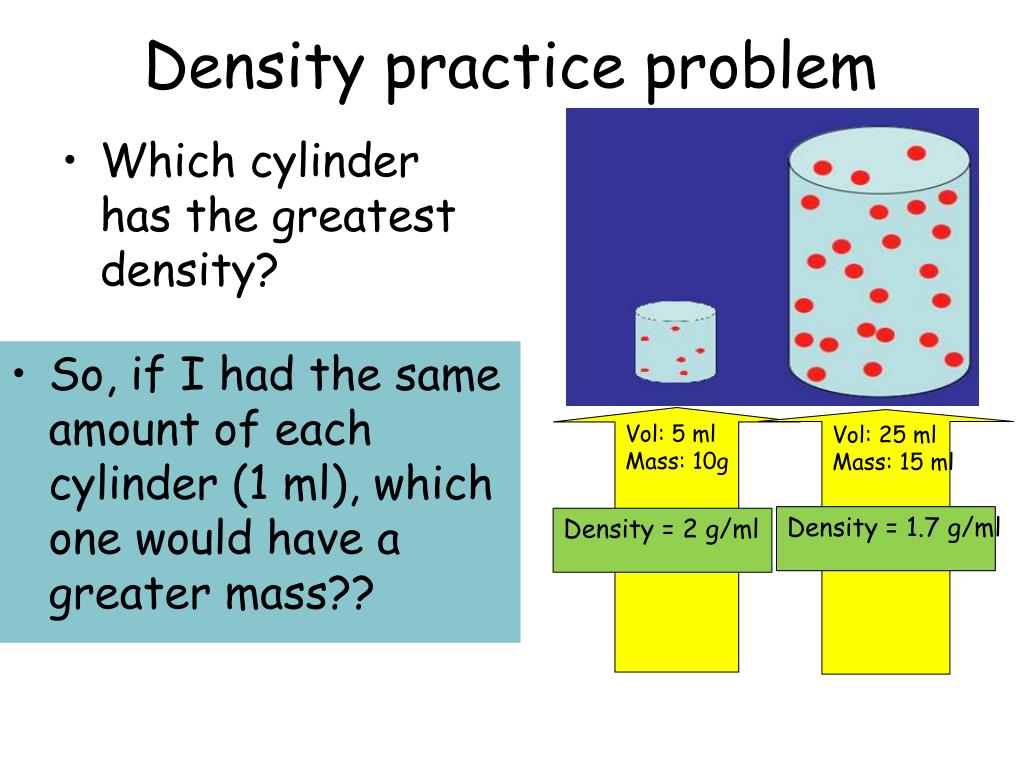 Density practice problem

• Which cylinder has the greatest density?

• So, if I had the same amount of each cylinder (1 ml), which one would have a greater mass??

Vol: 5 ml
Mass: 10g

Density = 2 g/ml

Vol: 25 ml
Mass: 15 ml

Density = 1.7 g/ml